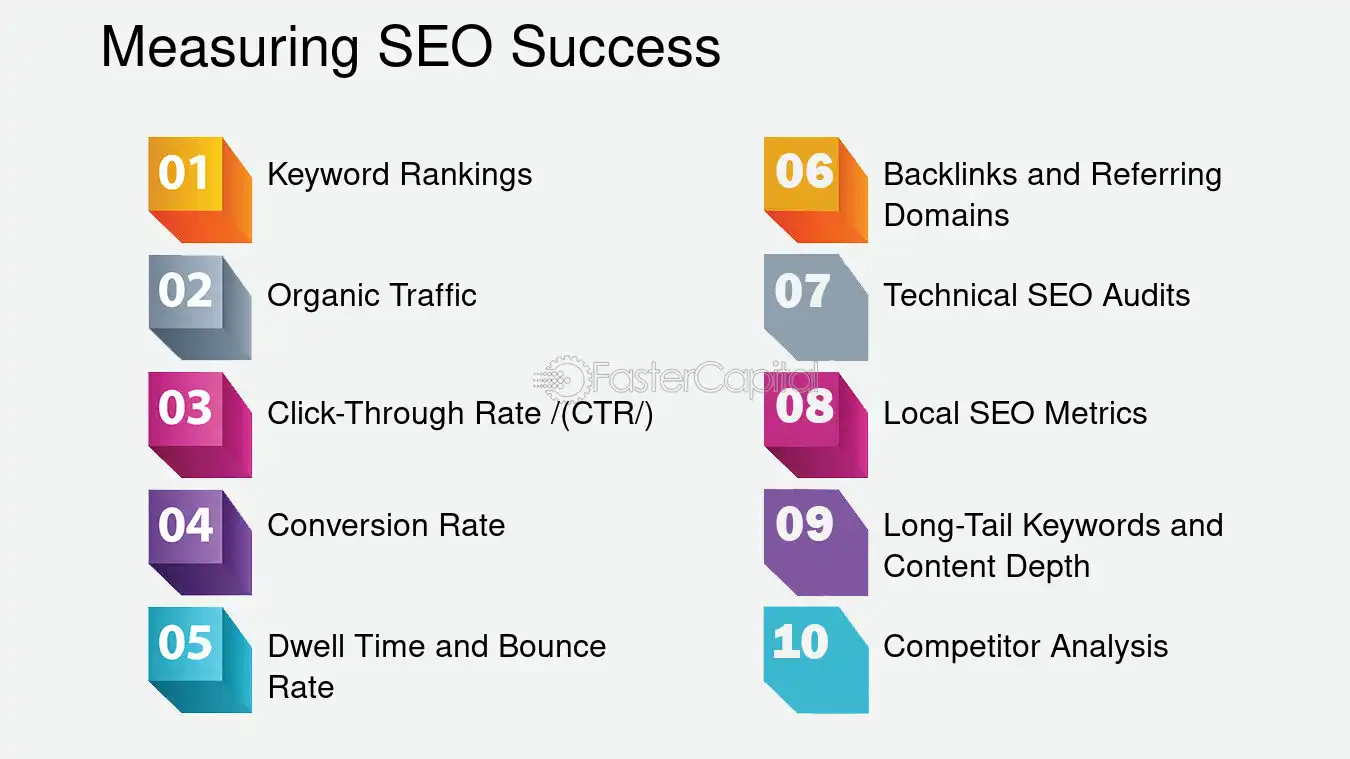 Measuring SEO Success

01 Keyword Rankings

02 Organic Traffic

03 Click-Through Rate /(CTR/)

04 Conversion Rate

05 Dwell Time and Bounce Rate

06 Backlinks and Referring Domains

07 Technical SEO Audits

08 Local SEO Metrics

09 Long-Tail Keywords and Content Depth

10 Competitor Analysis

FasterCapital